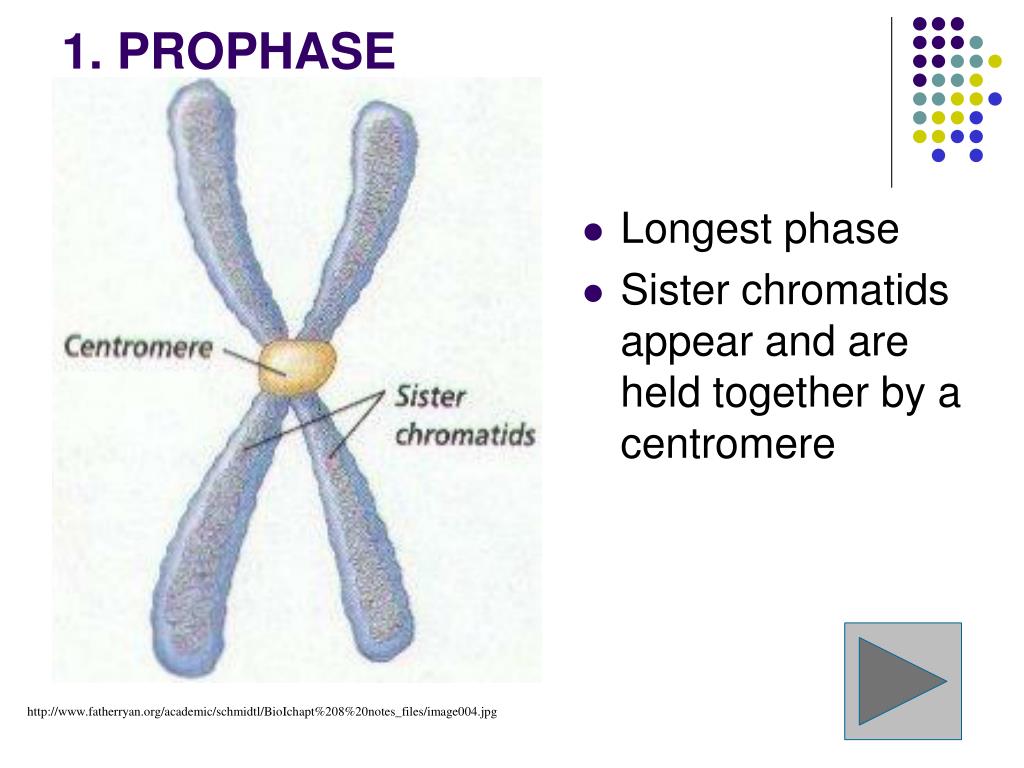 1. PROPHASE

Centromere

Sister chromatids

- Longest phase
- Sister chromatids appear and are held together by a centromere

http://www.fatherryan.org/academic/schmidtl/BioIchapt%208%20notes_files/image004.jpg